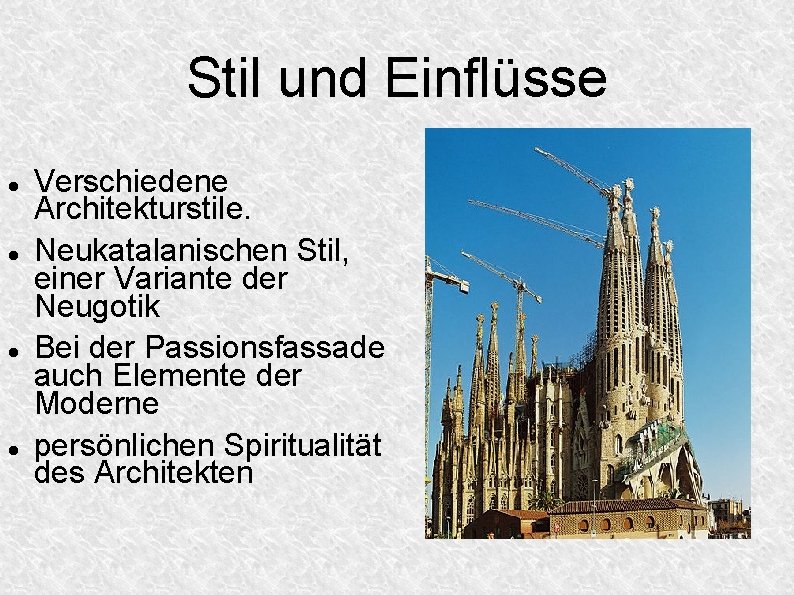 Stil und Einflüsse

- Verschiedene Architekturstile.
- Neukatalanischen Stil, einer Variante der Neugotik
- Bei der Passionsfassade auch Elemente der Moderne
- persönlichen Spiritualität des Architekten